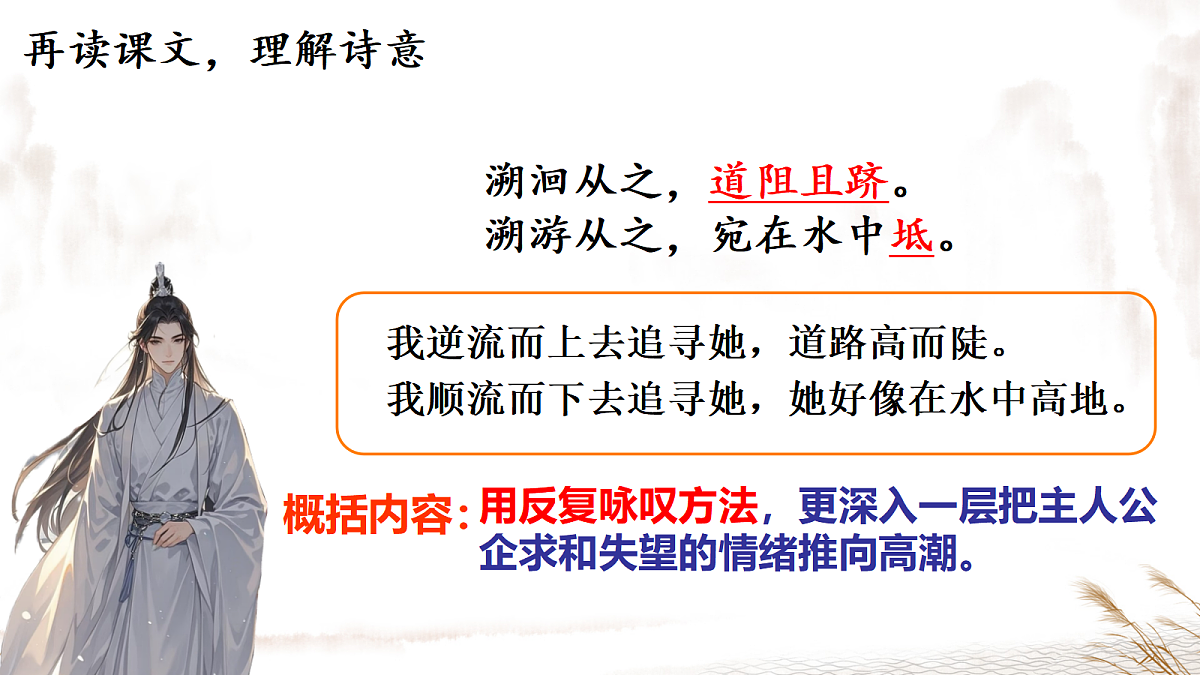 再读课文，理解诗意

溯洄从之，道阻且跻。
溯游从之，宛在水中坻。

我逆流而上去追寻她，道路高而陡。
我顺流而下去追寻她，她好像在水中高地。

概括内容：用反复咏叹方法，更深入一层把主人公企求和失望的情绪推向高潮。